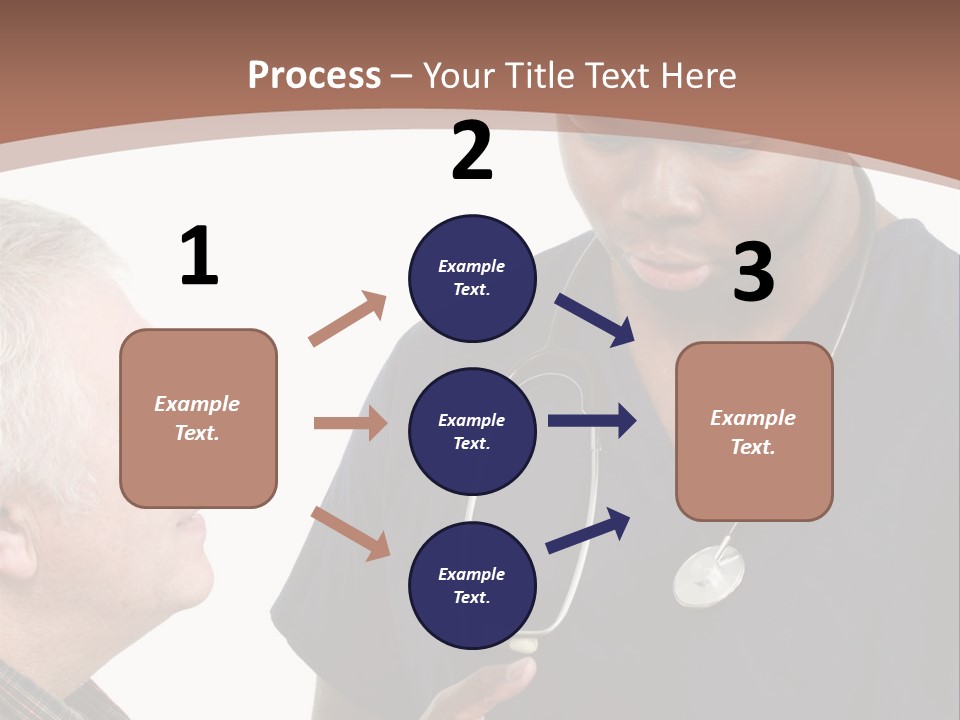 Process – Your Title Text Here

1

Example Text.

2

Example Text.

Example Text.

Example Text.

3

Example Text.